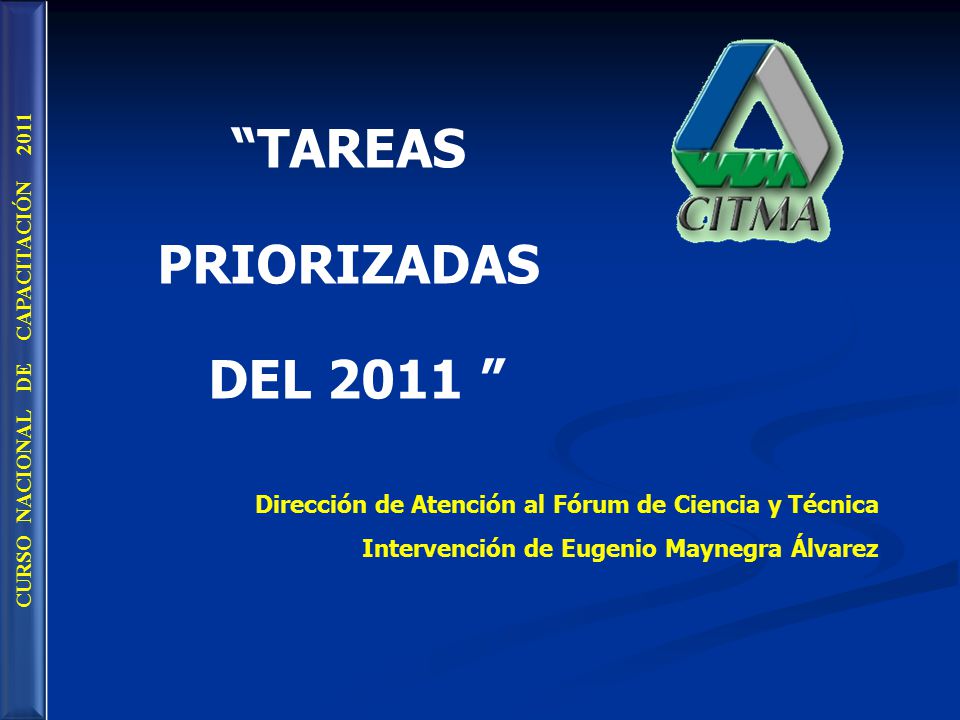 CURSO NACIONAL DE CAPACITACIÓN 2011

CITMA

“TAREAS

PRIORIZADAS

DEL 2011 ”

Dirección de Atención al Fórum de Ciencia y Técnica

Intervención de Eugenio Maynegra Álvarez